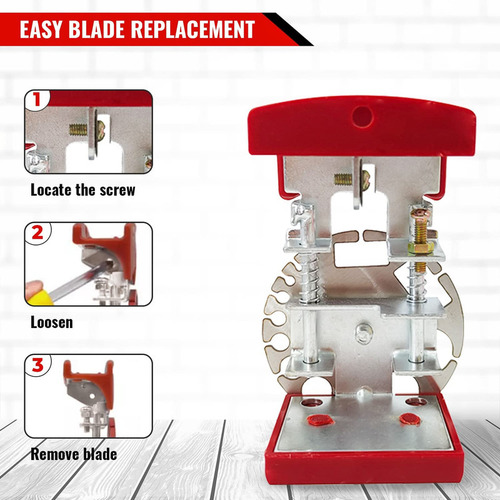 EASY BLADE REPLACEMENT

1

Locate the screw

2

Loosen

3

Remove blade